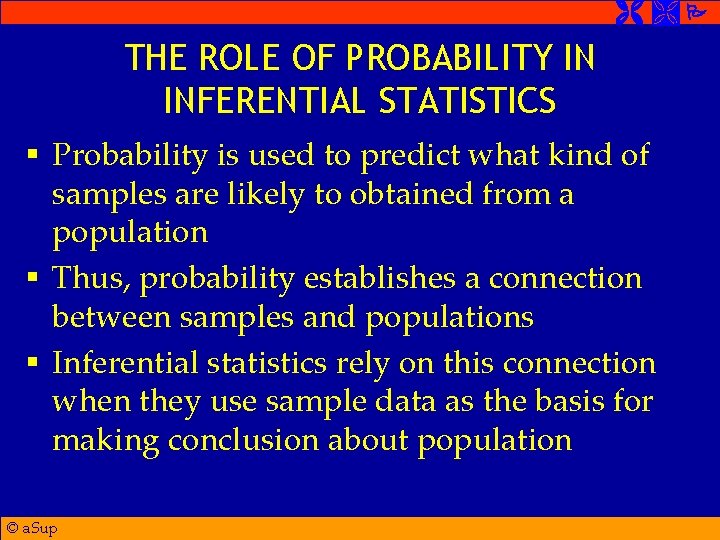 THE ROLE OF PROBABILITY IN INFERENTIAL STATISTICS

▪ Probability is used to predict what kind of samples are likely to obtained from a population

▪ Thus, probability establishes a connection between samples and populations

▪ Inferential statistics rely on this connection when they use sample data as the basis for making conclusion about population

© aSup